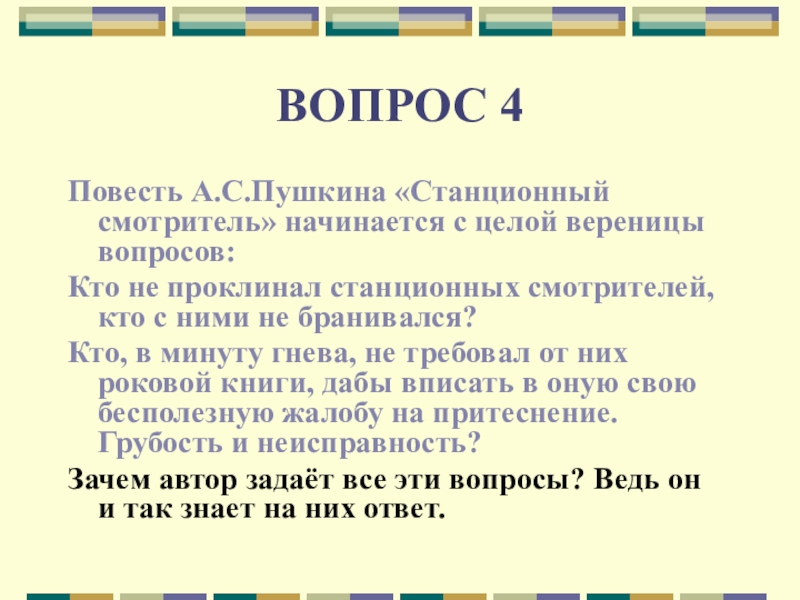 ВОПРОС 4

Повесть А.С.Пушкина «Станционный смотритель» начинается с целой вереницы вопросов:

Кто не проклинал станционных смотрителей, кто с ними не бранивался?

Кто, в минуту гнева, не требовал от них роковой книги, дабы вписать в оную свою бесполезную жалобу на притеснение. Грубость и неисправность?

Зачем автор задаёт все эти вопросы? Ведь он и так знает на них ответ.